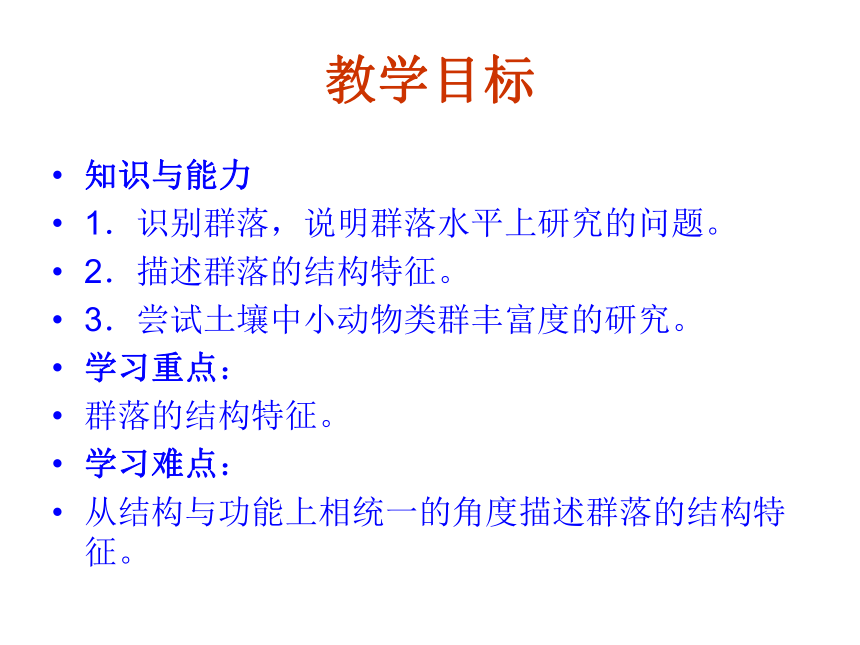 教学目标

• 知识与能力
• 1．识别群落，说明群落水平上研究的问题。
• 2．描述群落的结构特征。
• 3．尝试土壤中小动物类群丰富度的研究。
• 学习重点：
• 群落的结构特征。
• 学习难点：
• 从结构与功能上相统一的角度描述群落的结构特征。